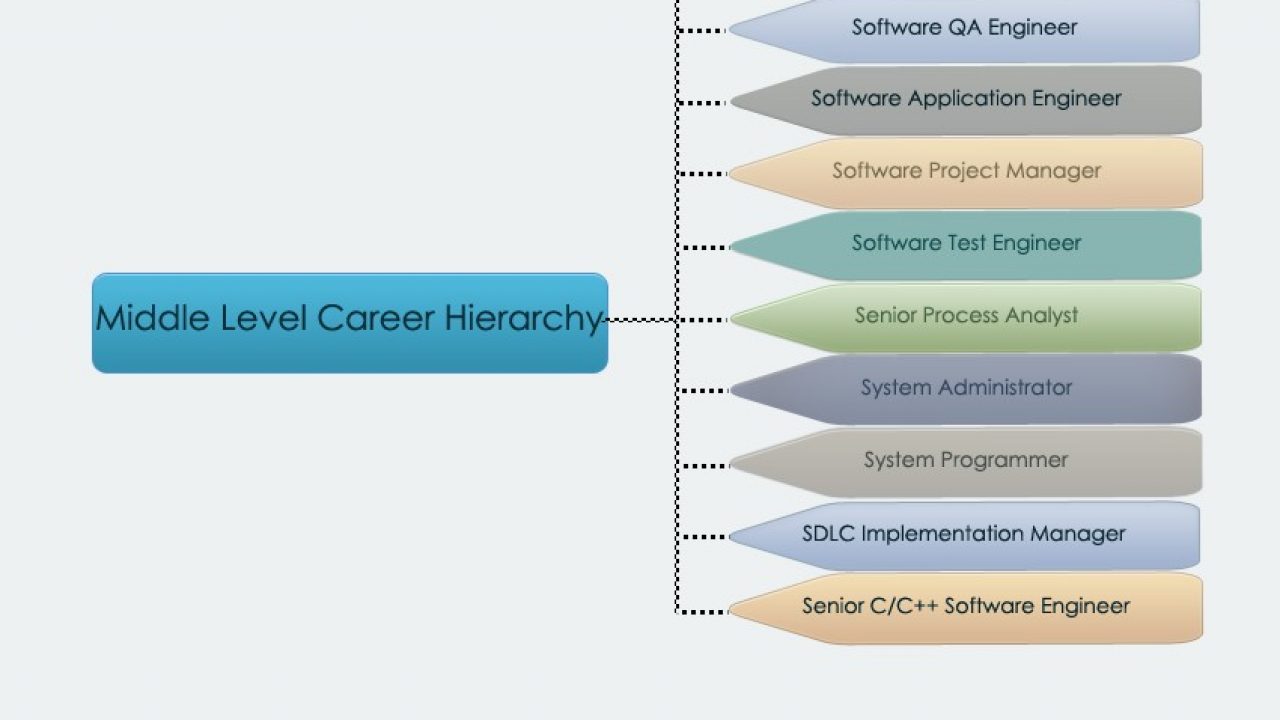 Middle Level Career Hierarchy

Software QA Engineer

Software Application Engineer

Software Project Manager

Software Test Engineer

Senior Process Analyst

System Administrator

System Programmer

SDLC Implementation Manager

Senior C/C++ Software Engineer